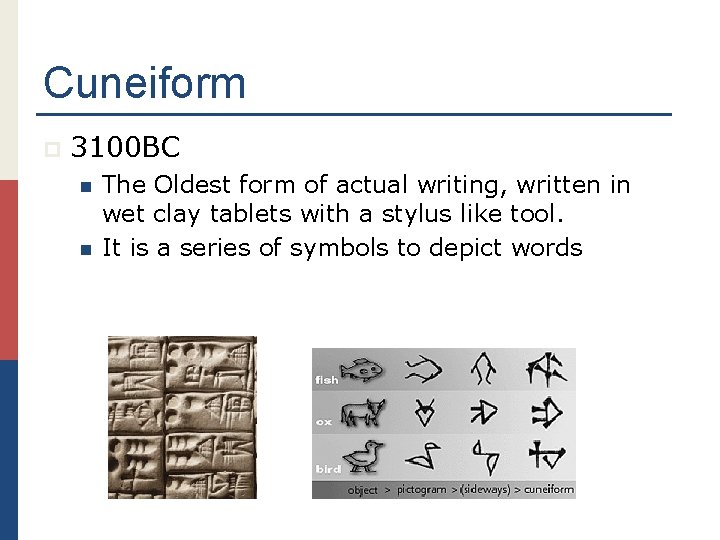 Cuneiform

3100BC

The Oldest form of actual writing, written in wet clay tablets with a stylus like tool.

It is a series of symbols to depict words

fish
ox
bird
object > pictogram > (sideways) > cuneiform